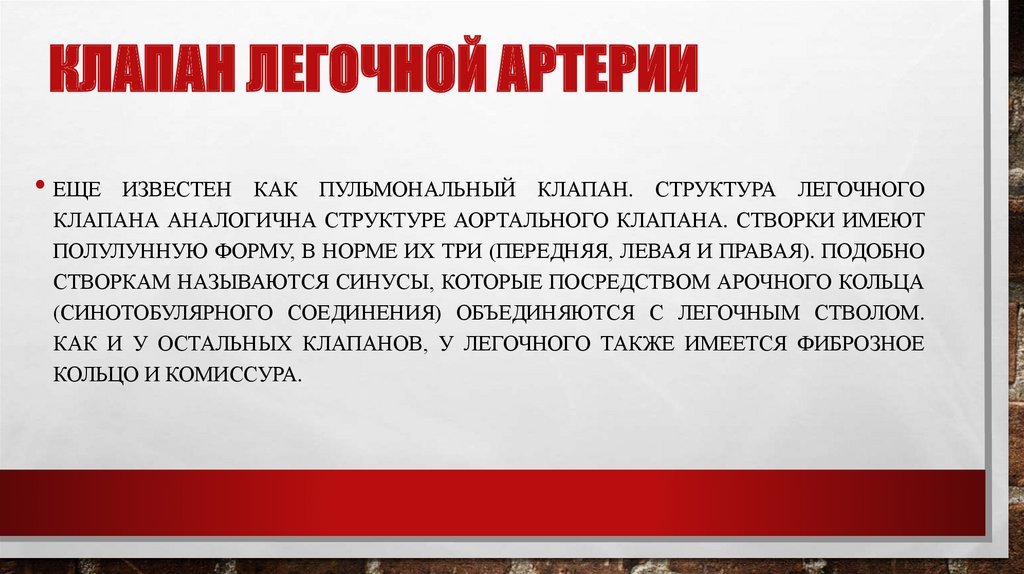 КЛАПАН ЛЕГОЧНОЙ АРТЕРИИ

• ЕЩЕ ИЗВЕСТЕН КАК ПУЛЬМОНАЛЬНЫЙ КЛАПАН. СТРУКТУРА ЛЕГОЧНОГО КЛАПАНА АНАЛОГИЧНА СТРУКТУРЕ АОРТАЛЬНОГО КЛАПАНА. СТВОРКИ ИМЕЮТ ПОЛУЛУННУЮ ФОРМУ, В НОРМЕ ИХ ТРИ (ПЕРЕДНЯЯ, ЛЕВАЯ И ПРАВАЯ). ПОДОБНО СТВОРКАМ НАЗЫВАЮТСЯ СИНУСЫ, КОТОРЫЕ ПОСРЕДСТВОМ АРОЧНОГО КОЛЬЦА (СИНОТОБУЛЯРНОГО СОЕДИНЕНИЯ) ОБЪЕДИНЯЮТСЯ С ЛЕГОЧНЫМ СТВОЛОМ. КАК И У ОСТАЛЬНЫХ КЛАПАНОВ, У ЛЕГОЧНОГО ТАКЖЕ ИМЕЕТСЯ ФИБРОЗНОЕ КОЛЬЦО И КОМИССУРА.